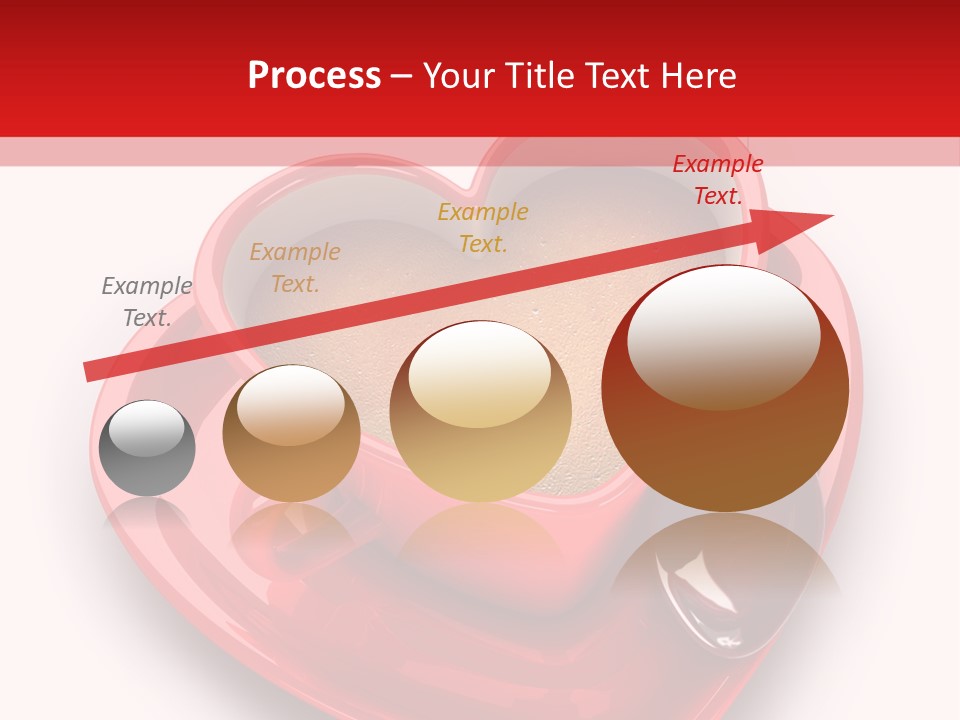 Process – Your Title Text Here

Example Text.

Example Text.

Example Text.

Example Text.